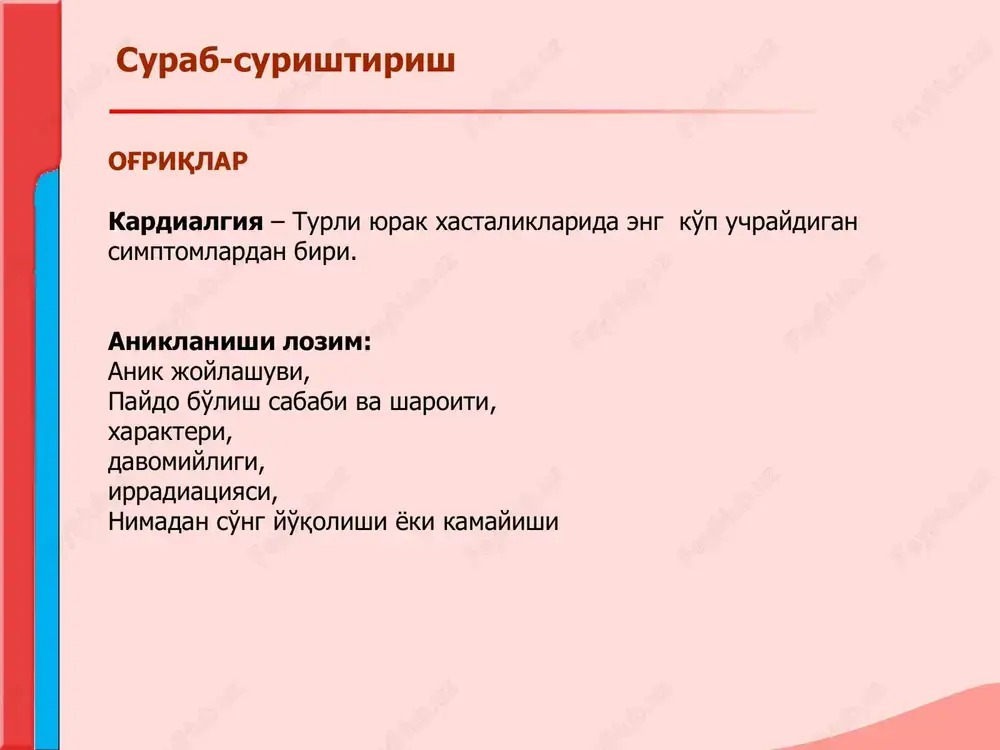 Сураб-суриштириш

ОҒРИҚЛАР

Кардиалгия – Турли юрак хасталикларида энг кўп учрайдиган симптомлардан бири.

Аникланиши лозим:
Аник жойлашуви,
Пайдо бўлиш сабаби ва шароити,
характери,
давомийлиги,
иррадиацияси,
Нимадан сўнг йўқолиши ёки камайиши